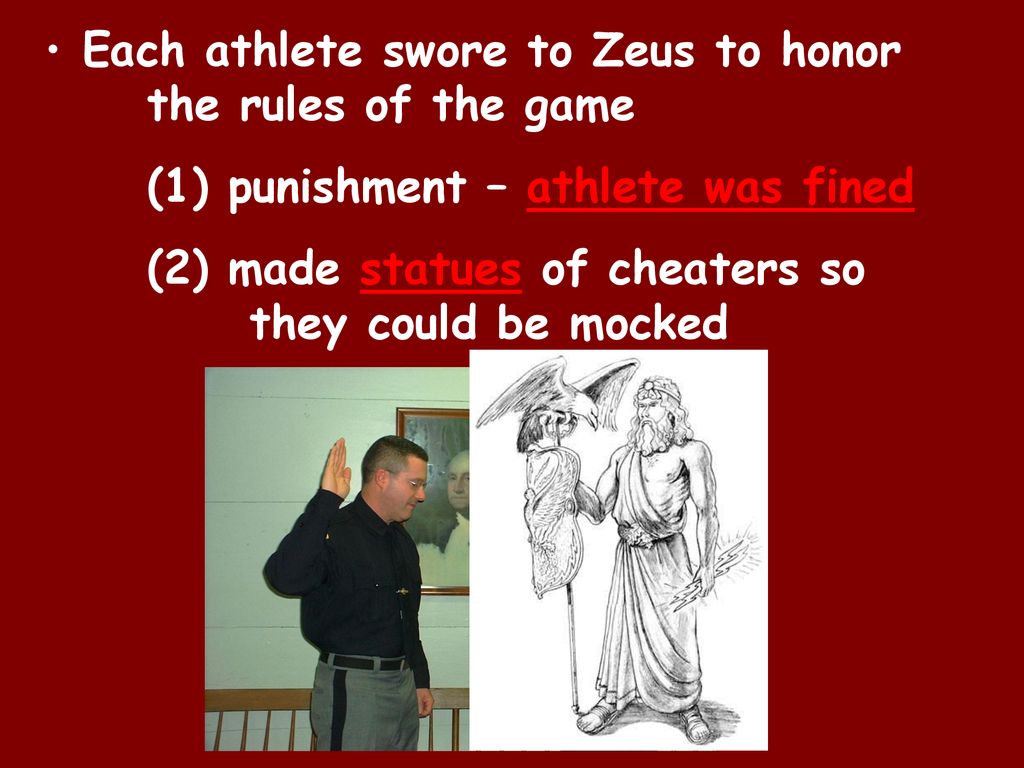 • Each athlete swore to Zeus to honor the rules of the game

(1) punishment – athlete was fined

(2) made statues of cheaters so they could be mocked